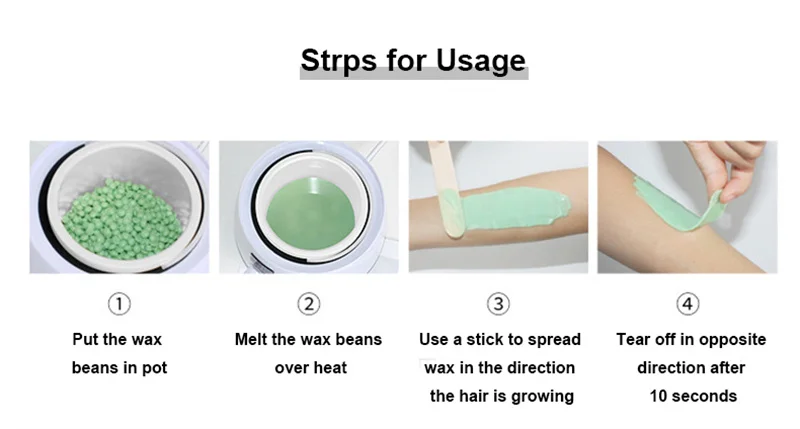 Strps for Usage

①
Put the wax beans in pot

②
Melt the wax beans over heat

③
Use a stick to spread wax in the direction the hair is growing

④
Tear off in opposite direction after 10 seconds